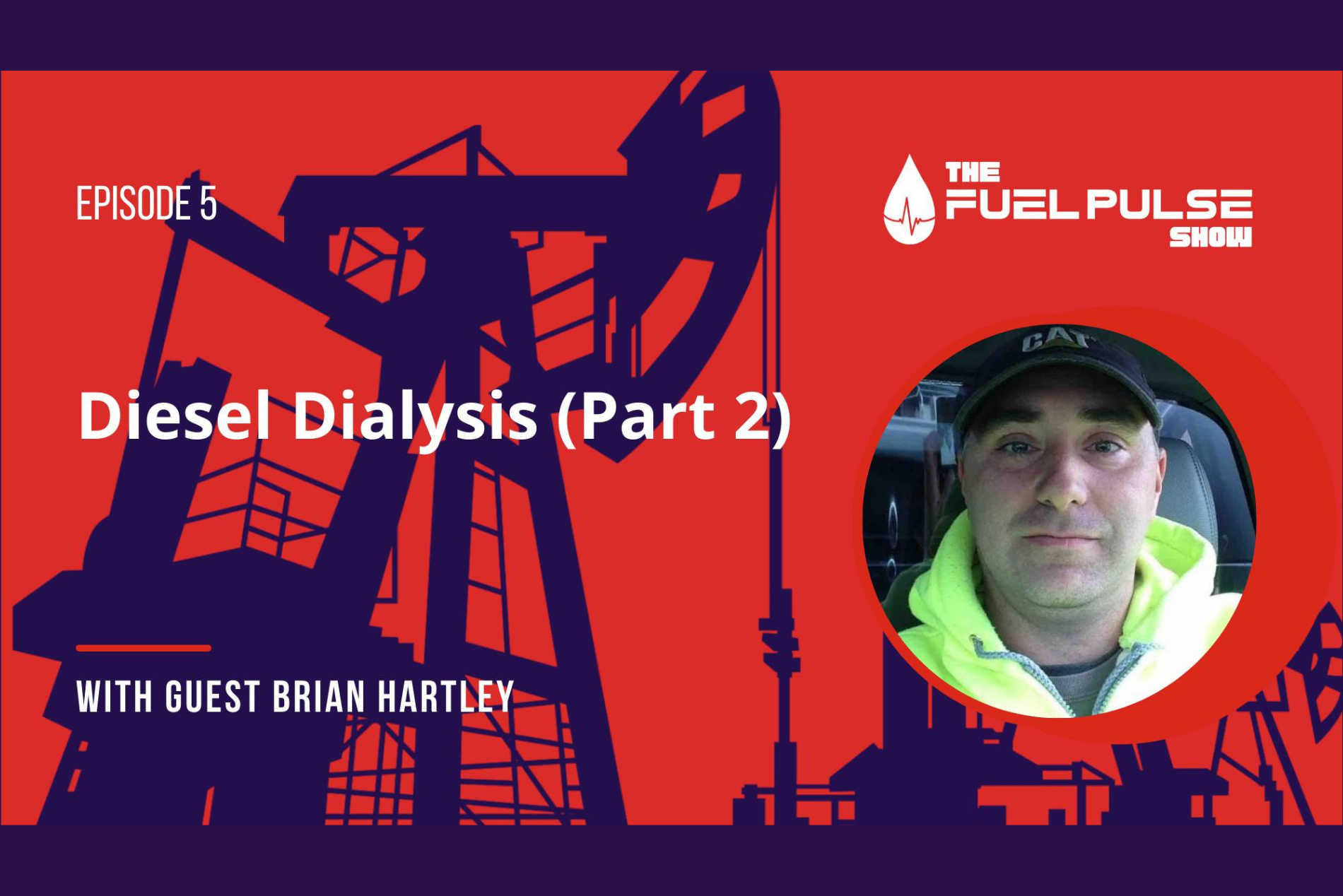 EPISODE 5

THE FUEL PULSE SHOW

Diesel Dialysis (Part 2)

CAT

WITH GUEST BRIAN HARTLEY